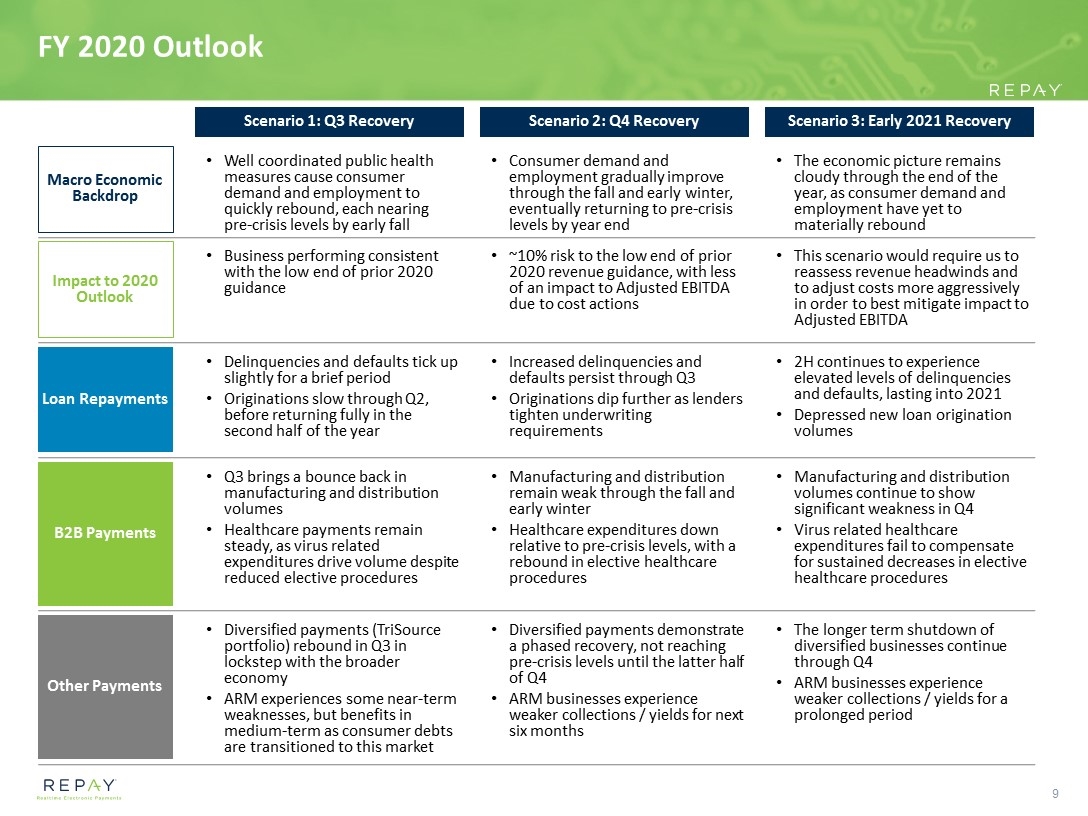 FY 2020 Outlook

REPAY

| | Scenario 1: Q3 Recovery | Scenario 2: Q4 Recovery | Scenario 3: Early 2021 Recovery |
|---|---|---|---|
| Macro Economic Backdrop | • Well coordinated public health measures cause consumer demand and employment to quickly rebound, each nearing pre-crisis levels by early fall | • Consumer demand and employment gradually improve through the fall and early winter, eventually returning to pre-crisis levels by year end | • The economic picture remains cloudy through the end of the year, as consumer demand and employment have yet to materially rebound |
| Impact to 2020 Outlook | • Business performing consistent with the low end of prior 2020 guidance | • ~10% risk to the low end of prior 2020 revenue guidance, with less of an impact to Adjusted EBITDA due to cost actions | • This scenario would require us to reassess revenue headwinds and to adjust costs more aggressively in order to best mitigate impact to Adjusted EBITDA |
| Loan Repayments | • Delinquencies and defaults tick up slightly for a brief period • Originations slow through Q2, before returning fully in the second half of the year | • Increased delinquencies and defaults persist through Q3 • Originations dip further as lenders tighten underwriting requirements | • 2H continues to experience elevated levels of delinquencies and defaults, lasting into 2021 • Depressed new loan origination volumes |
| B2B Payments | • Q3 brings a bounce back in manufacturing and distribution volumes • Healthcare payments remain steady, as virus related expenditures drive volume despite reduced elective procedures | • Manufacturing and distribution remain weak through the fall and early winter • Healthcare expenditures down relative to pre-crisis levels, with a rebound in elective healthcare procedures | • Manufacturing and distribution volumes continue to show significant weakness in Q4 • Virus related healthcare expenditures fail to compensate for sustained decreases in elective healthcare procedures |
| Other Payments | • Diversified payments (TriSource portfolio) rebound in Q3 in lockstep with the broader economy • ARM experiences some near-term weaknesses, but benefits in medium-term as consumer debts are transitioned to this market | • Diversified payments demonstrate a phased recovery, not reaching pre-crisis levels until the latter half of Q4 • ARM businesses experience weaker collections / yields for next six months | • The longer term shutdown of diversified businesses continue through Q4 • ARM businesses experience weaker collections / yields for a prolonged period |

REPAY
Realtime Electronic Payments

9